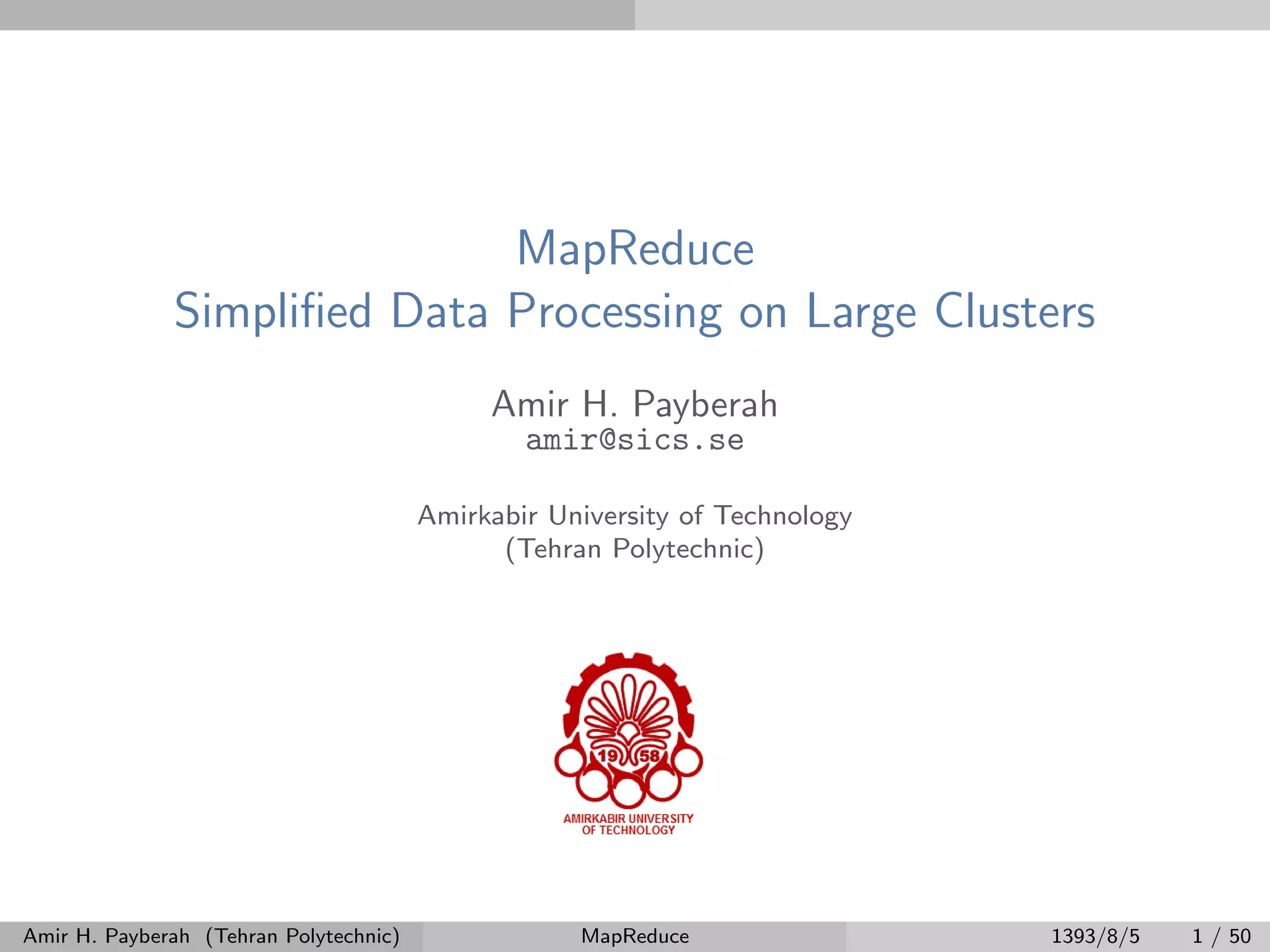 MapReduce
Simplified Data Processing on Large Clusters

Amir H. Payberah
amir@sics.se

Amirkabir University of Technology
(Tehran Polytechnic)

19 58
AMIRKABIR UNIVERSITY
OF TECHNOLOGY

Amir H. Payberah (Tehran Polytechnic) MapReduce 1393/8/5 1 / 50